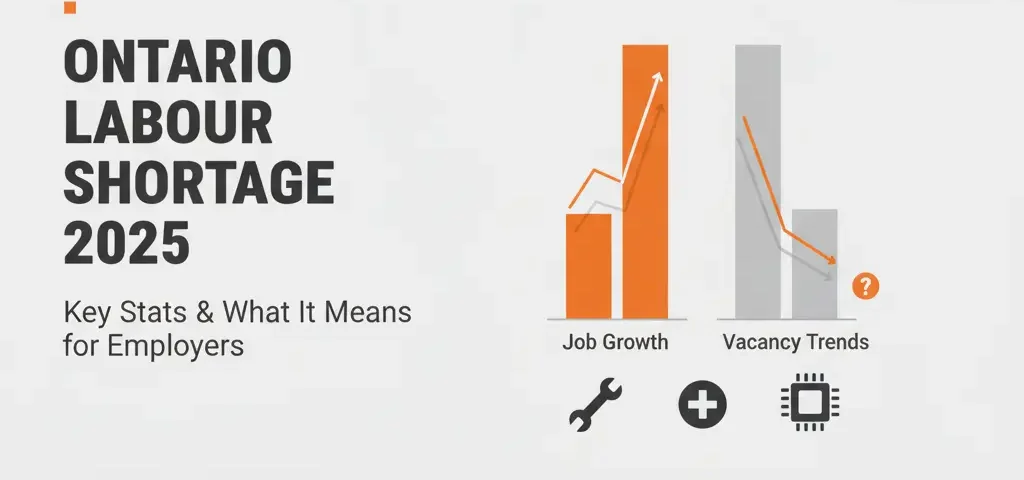 ONTARIO LABOUR SHORTAGE 2025

Key Stats & What It Means for Employers

?

Job Growth

Vacancy Trends